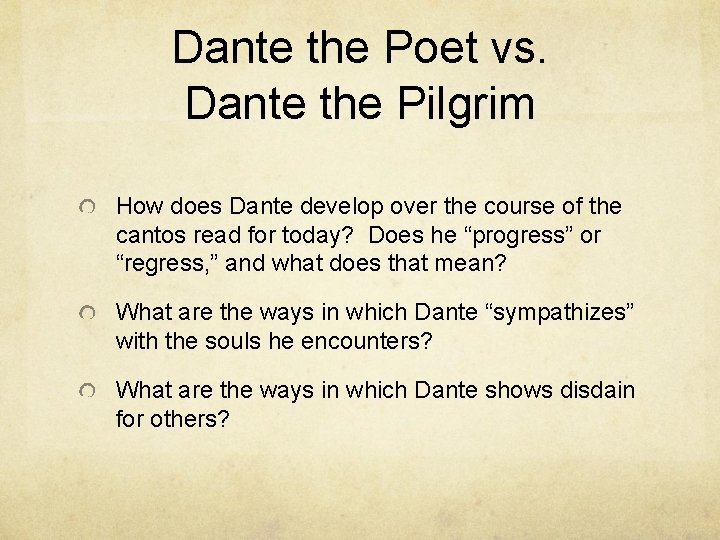 Dante the Poet vs. Dante the Pilgrim

How does Dante develop over the course of the cantos read for today? Does he “progress” or “regress,” and what does that mean?

What are the ways in which Dante “sympathizes” with the souls he encounters?

What are the ways in which Dante shows disdain for others?